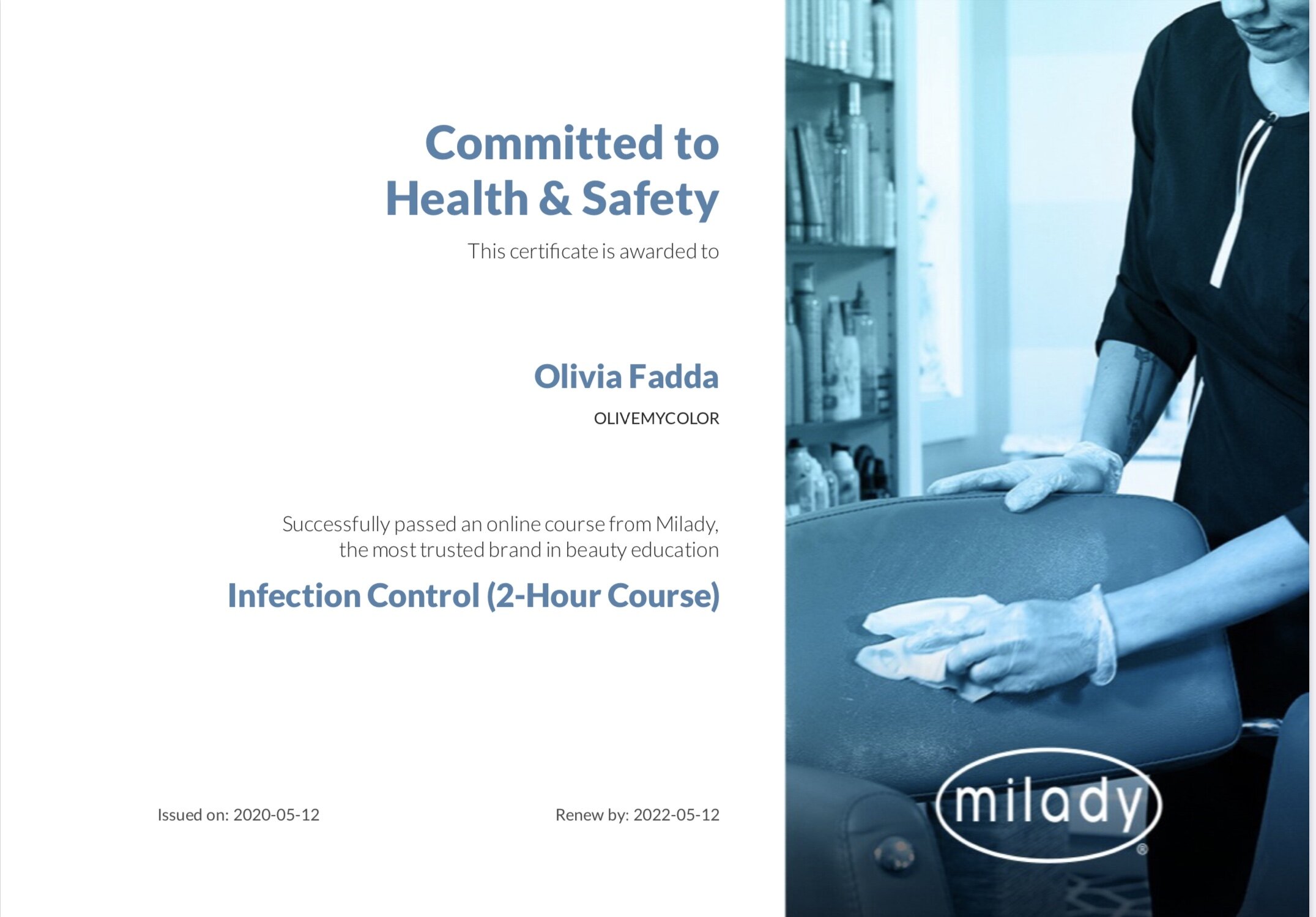 Committed to Health & Safety

This certificate is awarded to

Olivia Fadda

OLIVEMYCOLOR

Successfully passed an online course from Milady, the most trusted brand in beauty education

Infection Control (2-Hour Course)

Issued on: 2020-05-12

Renew by: 2022-05-12

milady®